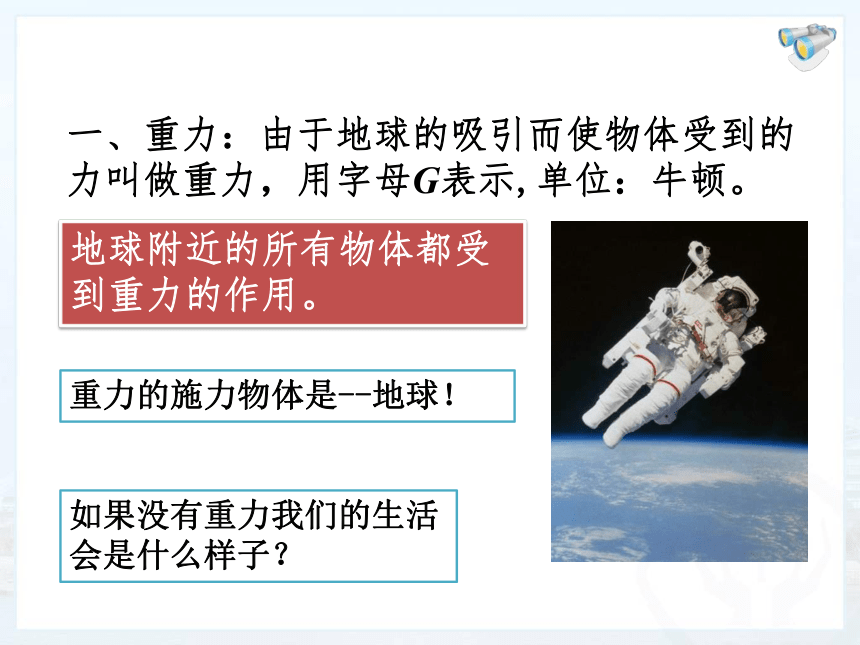 一、重力：由于地球的吸引而使物体受到的力叫做重力，用字母$G$表示，单位：牛顿。

地球附近的所有物体都受到重力的作用。

重力的施力物体是--地球！

如果没有重力我们的生活会是什么样子？